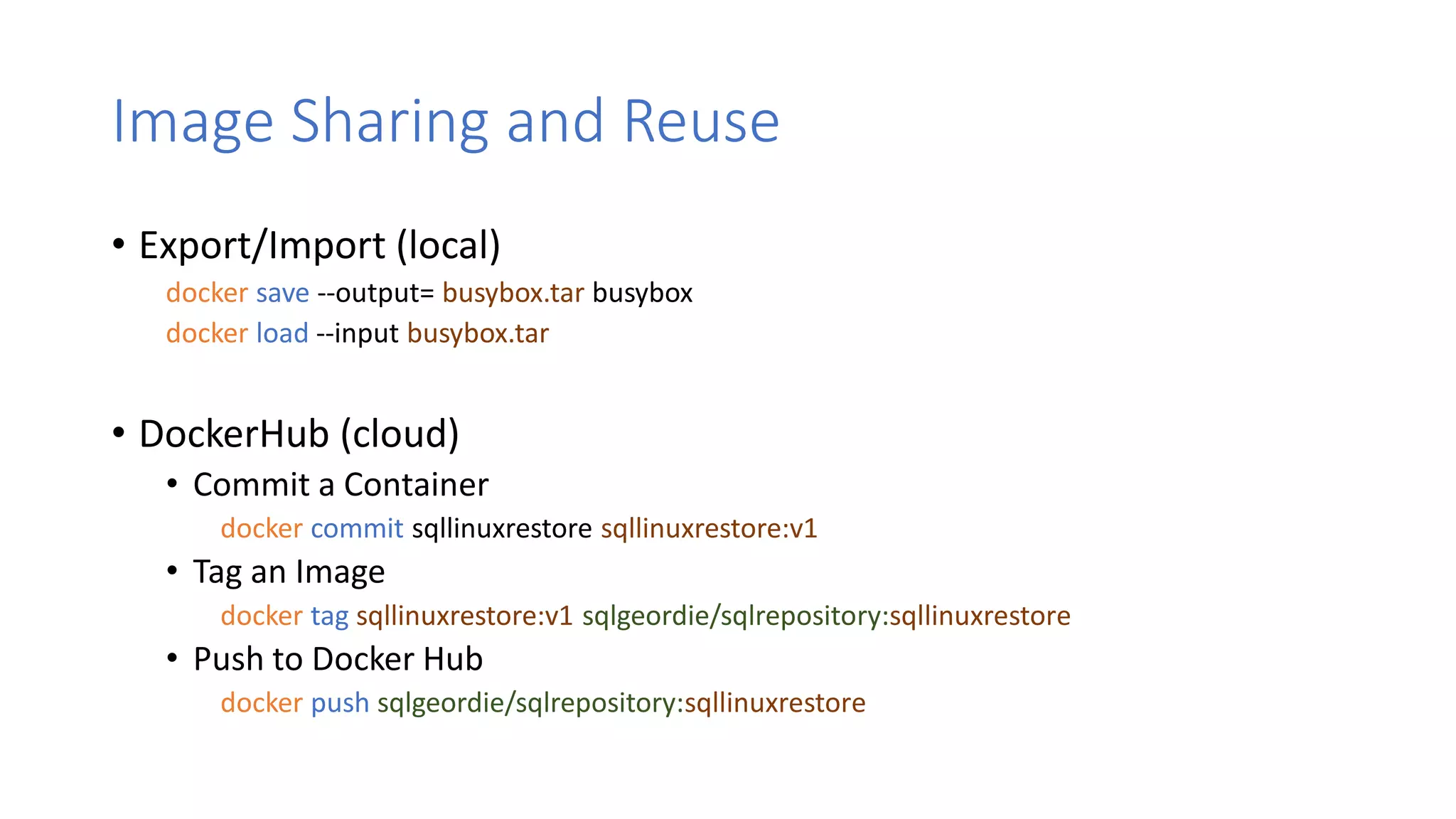 Image Sharing and Reuse

• Export/Import (local)

docker save --output= busybox.tar busybox

docker load --input busybox.tar

• DockerHub (cloud)

• Commit a Container

docker commit sqllinuxrestore sqllinuxrestore:v1

• Tag an Image

docker tag sqllinuxrestore:v1 sqlgeordie/sqlrepository:sqllinuxrestore

• Push to Docker Hub

docker push sqlgeordie/sqlrepository:sqllinuxrestore